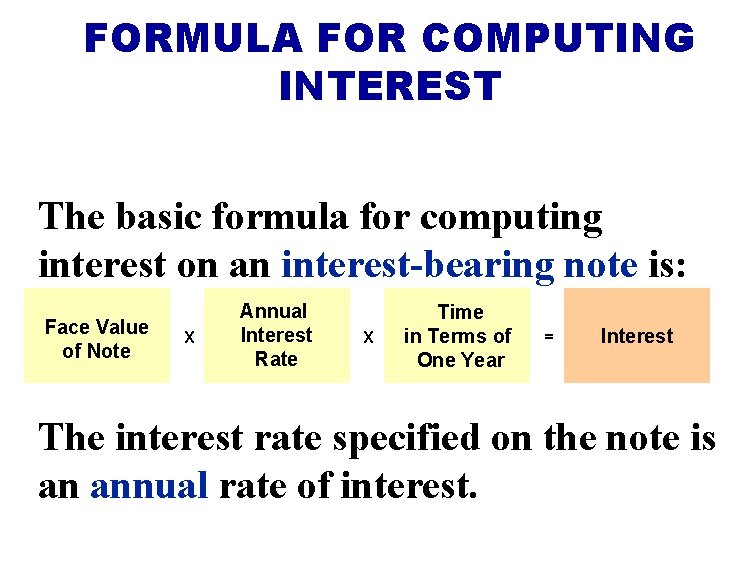 FORMULA FOR COMPUTING INTEREST

The basic formula for computing interest on an interest-bearing note is:

Face Value of Note x Annual Interest Rate x Time in Terms of One Year = Interest

The interest rate specified on the note is an annual rate of interest.